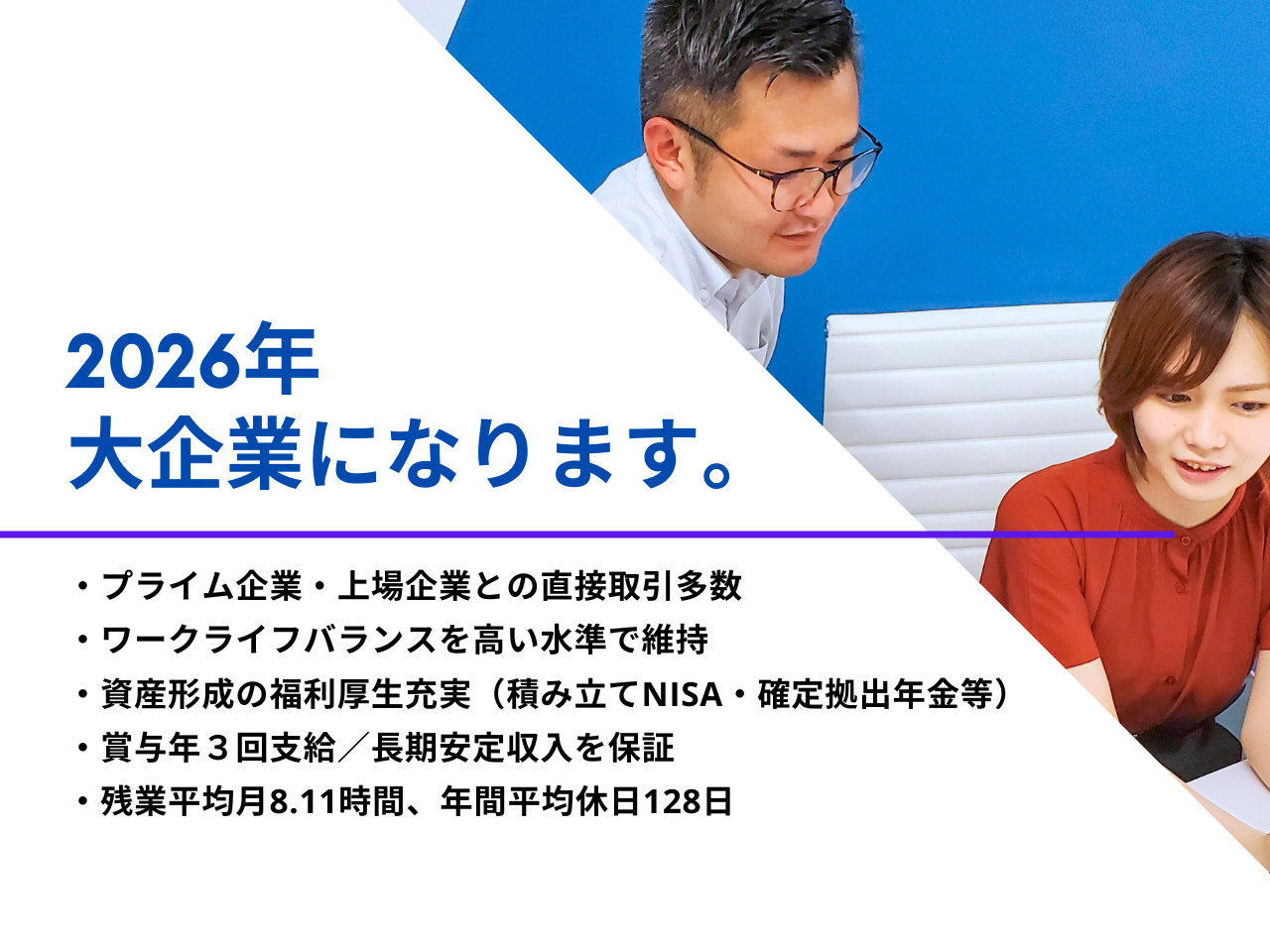 2026年
大企業になります。

・プライム企業・上場企業との直接取引多数
・ワークライフバランスを高い水準で維持
・資産形成の福利厚生充実（積み立てNISA・確定拠出年金等）
・賞与年３回支給／長期安定収入を保証
・残業平均月8.11時間、年間平均休日128日